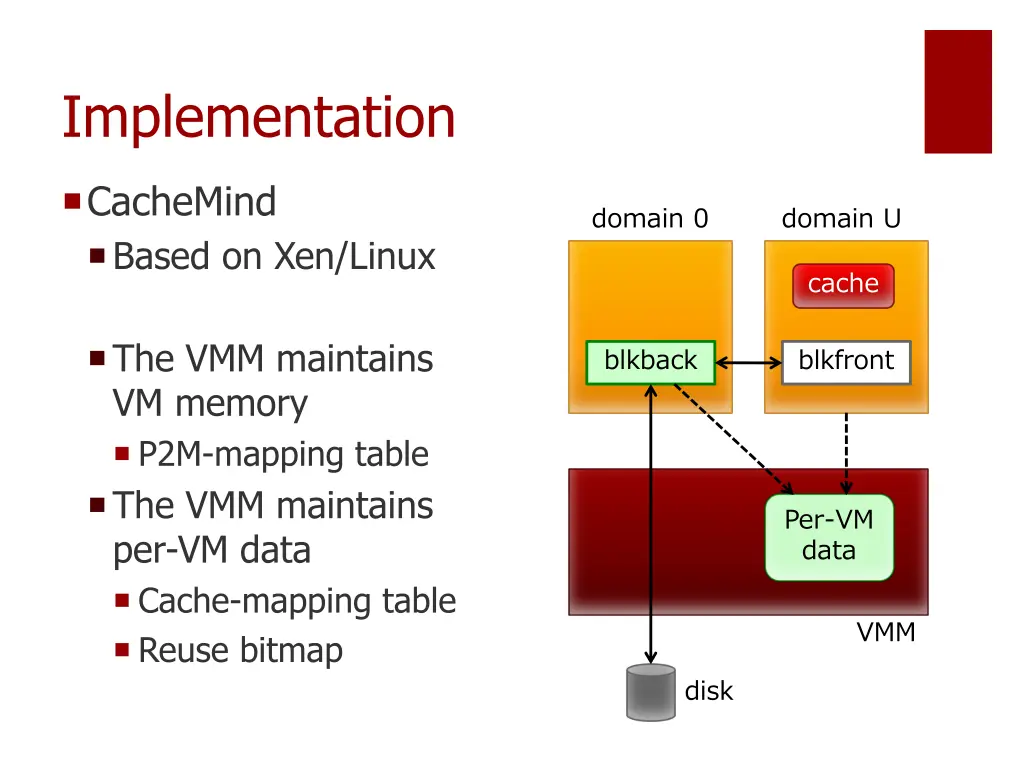 Implementation

CacheMind

Based on Xen/Linux

The VMM maintains VM memory

P2M-mapping table

The VMM maintains per-VM data

Cache-mapping table

Reuse bitmap

domain 0

domain U

cache

blkback

blkfront

Per-VM data

VMM

disk